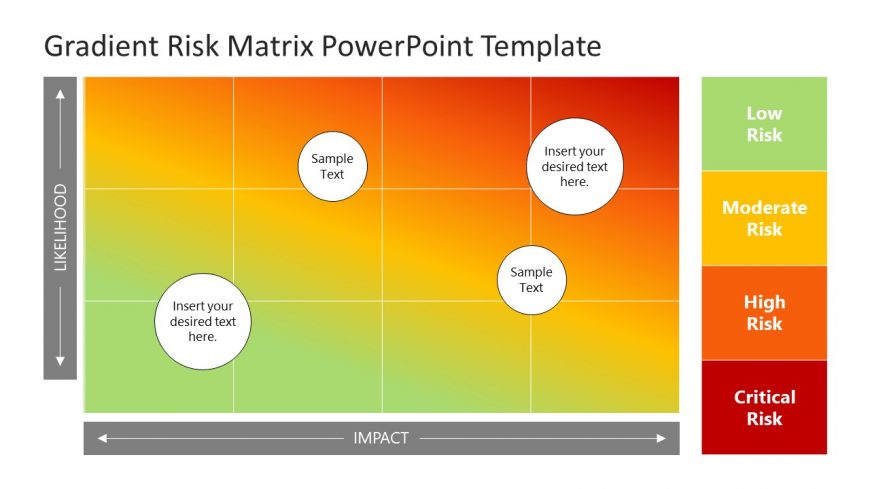 Gradient Risk Matrix PowerPoint Template

LIKELIHOOD

Sample Text

Insert your desired text here.

Sample Text

Insert your desired text here.

IMPACT

Low Risk

Moderate Risk

High Risk

Critical Risk